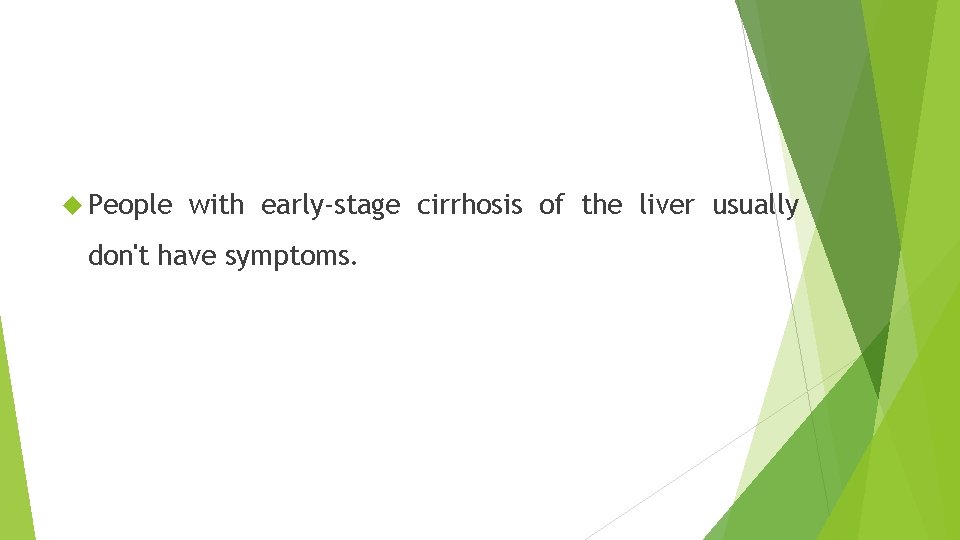 People with early-stage cirrhosis of the liver usually don't have symptoms.